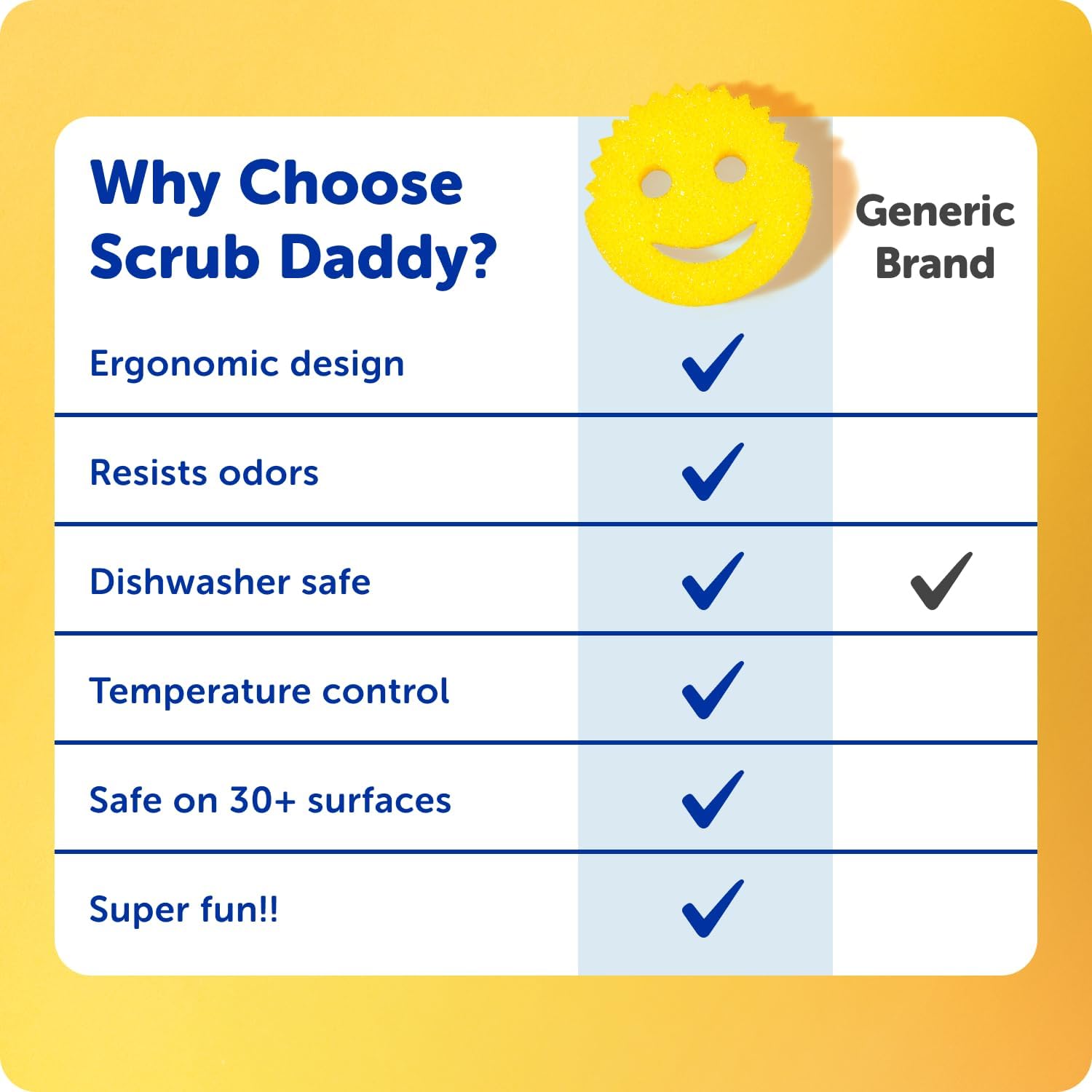 | Why Choose Scrub Daddy? | | Generic Brand |
|---|---|---|
| Ergonomic design | ✓ | |
| Resists odors | ✓ | |
| Dishwasher safe | ✓ | ✓ |
| Temperature control | ✓ | |
| Safe on 30+ surfaces | ✓ | |
| Super fun!! | ✓ | |